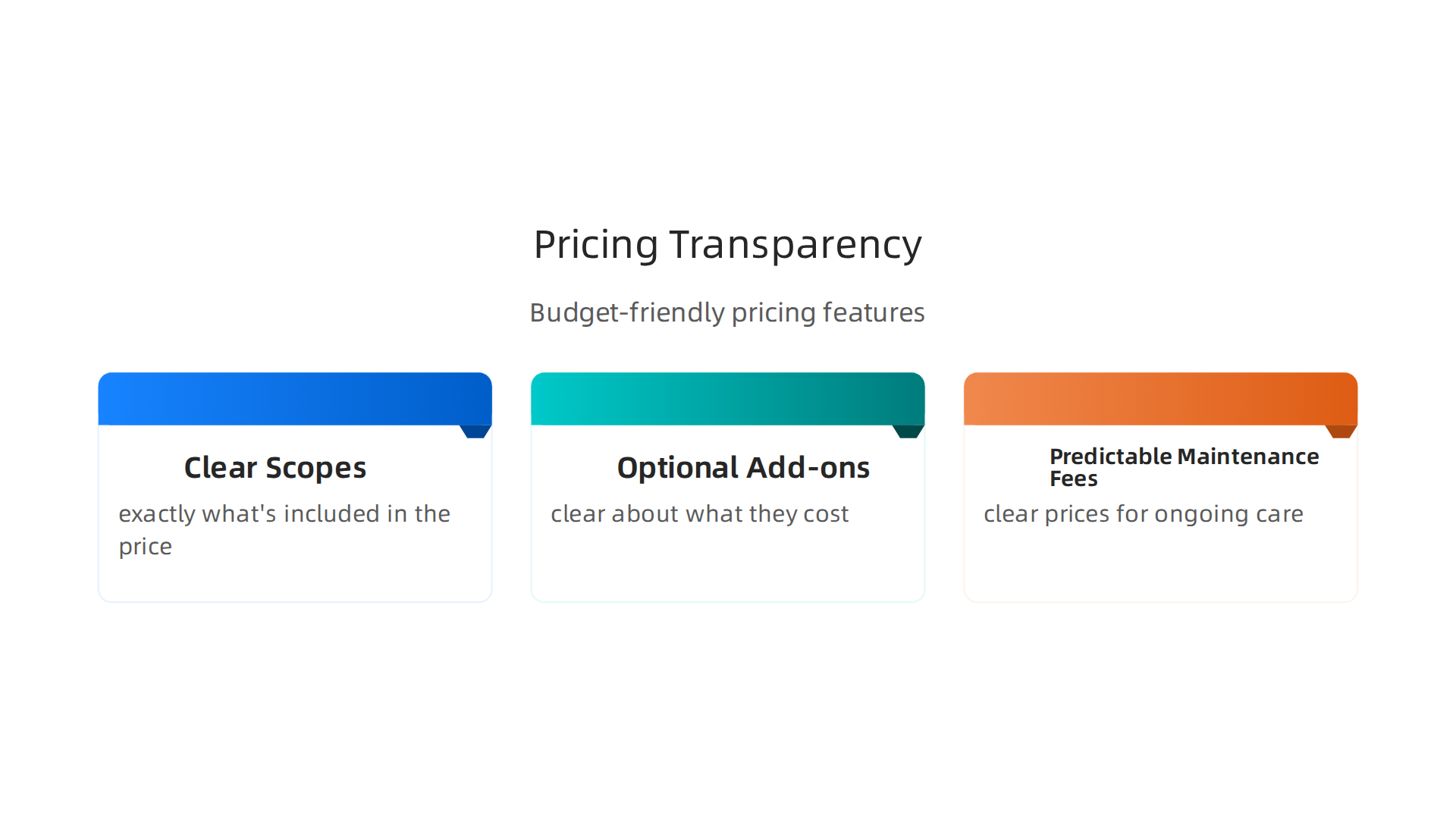 Pricing Transparency

Budget-friendly pricing features

Clear Scopes

exactly what's included in the price

Optional Add-ons

clear about what they cost

Predictable Maintenance Fees

clear prices for ongoing care